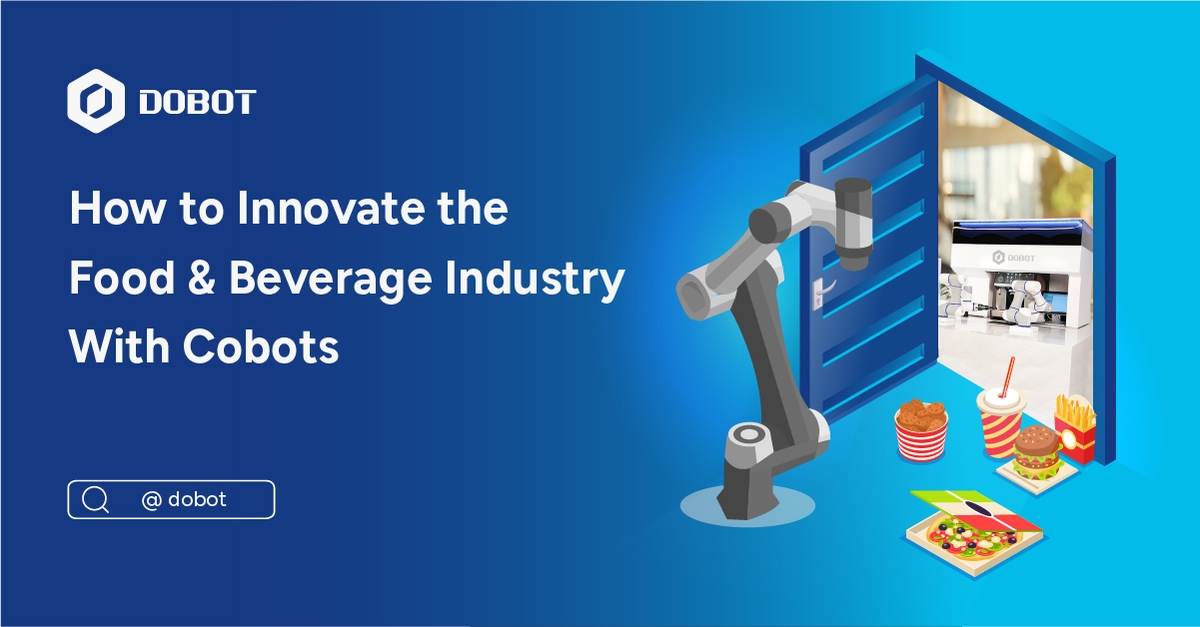 DOBOT

How to Innovate the Food & Beverage Industry With Cobots

@ dobot

DOBOT